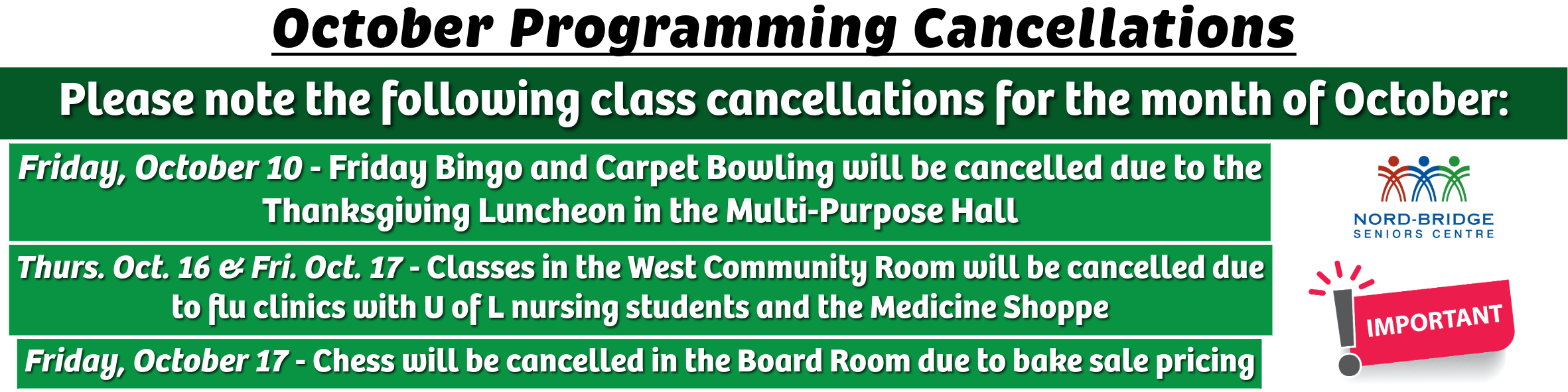 October Programming Cancellations

Please note the following class cancellations for the month of October:

Friday, October 10 - Friday Bingo and Carpet Bowling will be cancelled due to the Thanksgiving Luncheon in the Multi-Purpose Hall

Thurs. Oct. 16 & Fri. Oct. 17 - Classes in the West Community Room will be cancelled due to flu clinics with U of L nursing students and the Medicine Shoppe

Friday, October 17 - Chess will be cancelled in the Board Room due to bake sale pricing

NORD-BRIDGE
SENIORS CENTRE

IMPORTANT